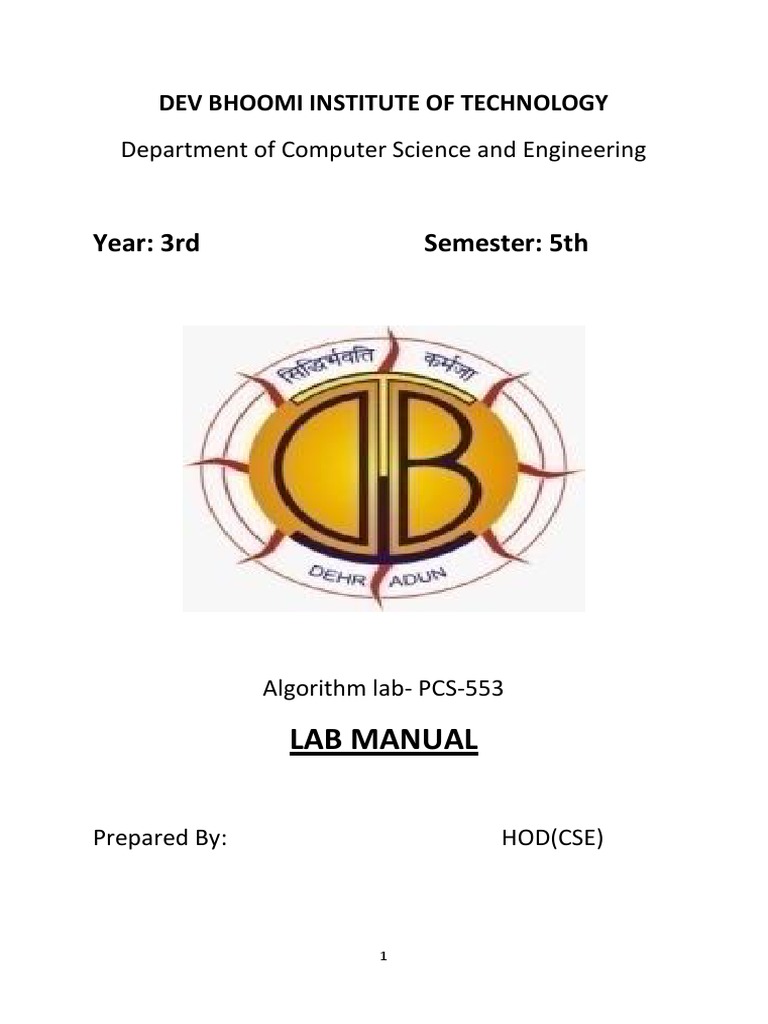 DEV BHOOMI INSTITUTE OF TECHNOLOGY

Department of Computer Science and Engineering

Year: 3rd Semester: 5th

सिद्धिर्भवति कर्मजा

DB

DEHR ADUN

Algorithm lab- PCS-553

LAB MANUAL

Prepared By: HOD(CSE)

1